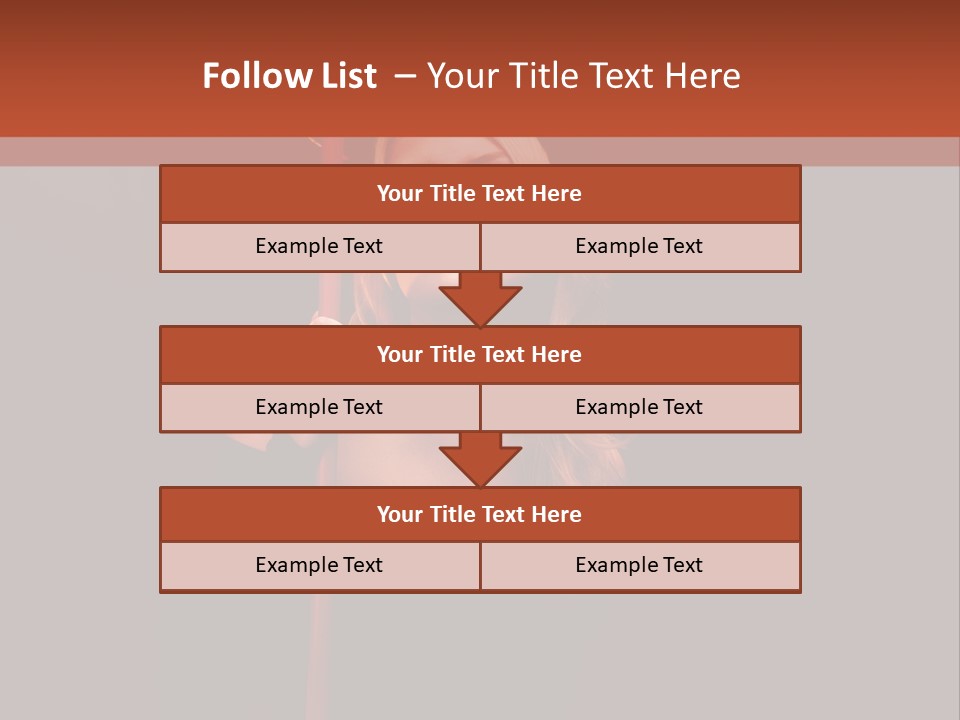 Follow List – Your Title Text Here

Your Title Text Here

Example Text

Example Text

Your Title Text Here

Example Text

Example Text

Your Title Text Here

Example Text

Example Text